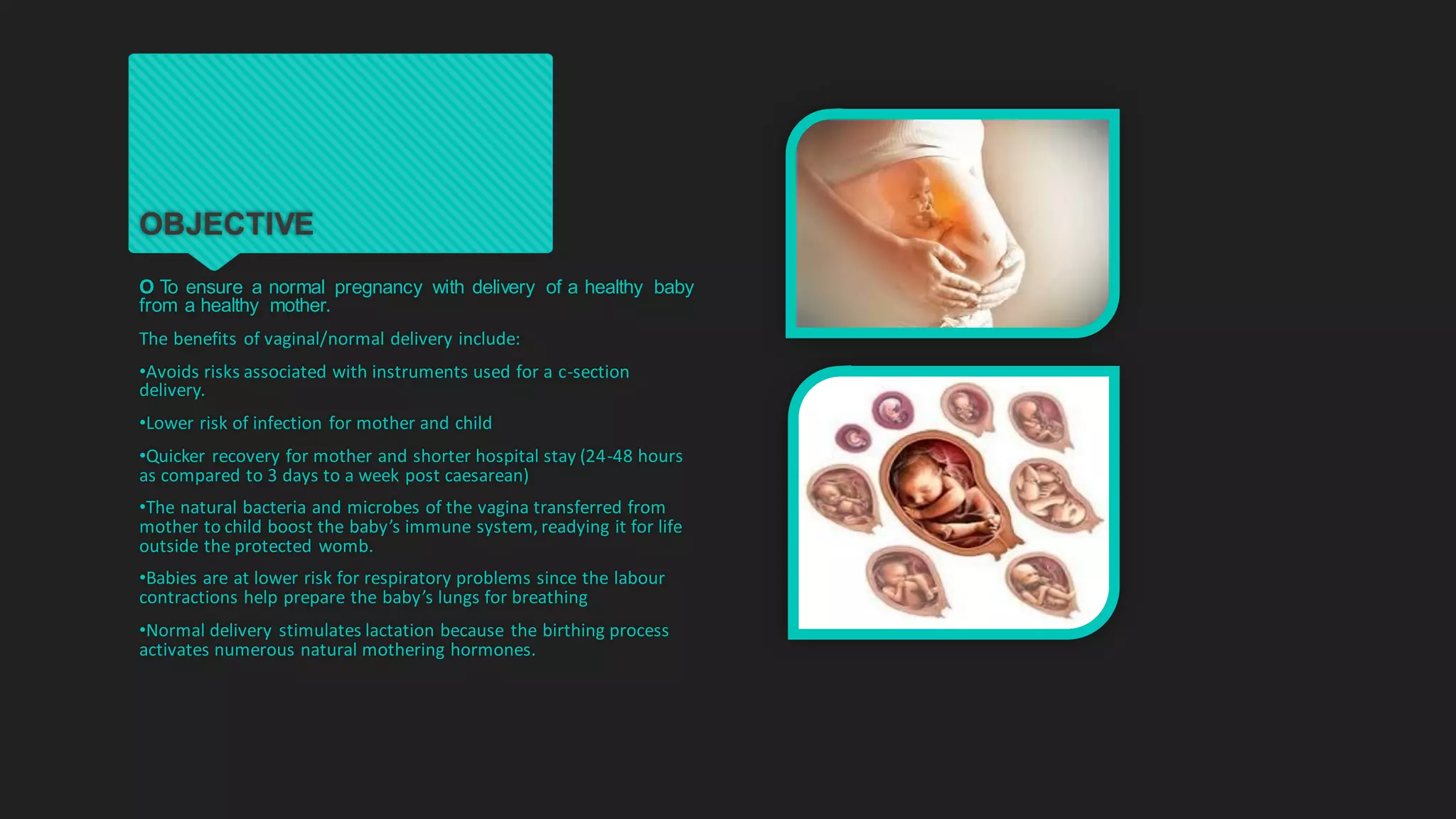 OBJECTIVE

O To ensure a normal pregnancy with delivery of a healthy baby from a healthy mother.

The benefits of vaginal/normal delivery include:

•Avoids risks associated with instruments used for a c-section delivery.

•Lower risk of infection for mother and child

•Quicker recovery for mother and shorter hospital stay (24-48 hours as compared to 3 days to a week post caesarean)

•The natural bacteria and microbes of the vagina transferred from mother to child boost the baby's immune system, readying it for life outside the protected womb.

•Babies are at lower risk for respiratory problems since the labour contractions help prepare the baby's lungs for breathing

•Normal delivery stimulates lactation because the birthing process activates numerous natural mothering hormones.